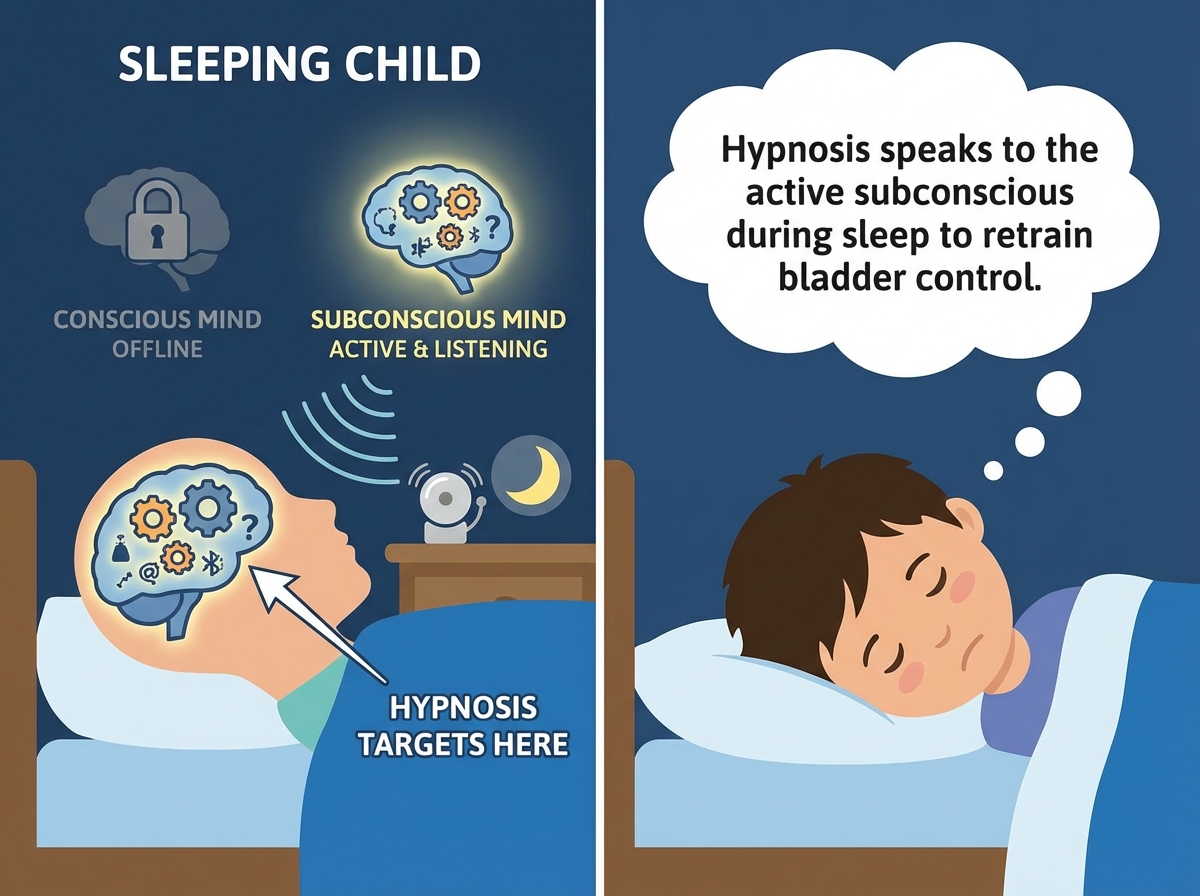 SLEEPING CHILD

CONSCIOUS MIND
OFFLINE

SUBCONSCIOUS MIND
ACTIVE & LISTENING

HYPNOSIS
TARGETS HERE

Hypnosis speaks to the active subconscious during sleep to retrain bladder control.